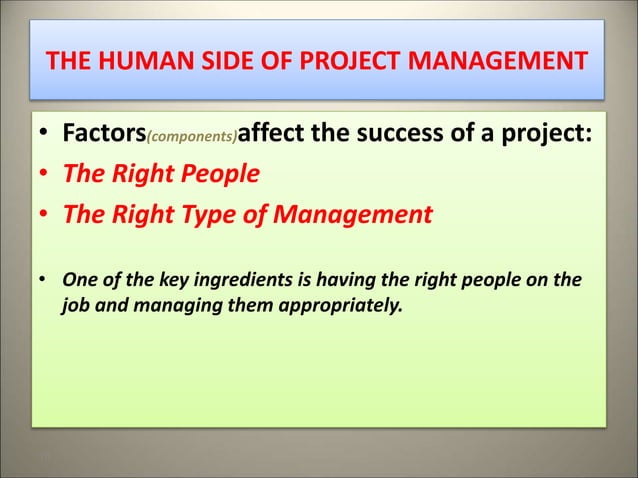 THE HUMAN SIDE OF PROJECT MANAGEMENT

• Factors(components)affect the success of a project:
• The Right People
• The Right Type of Management

• One of the key ingredients is having the right people on the job and managing them appropriately.